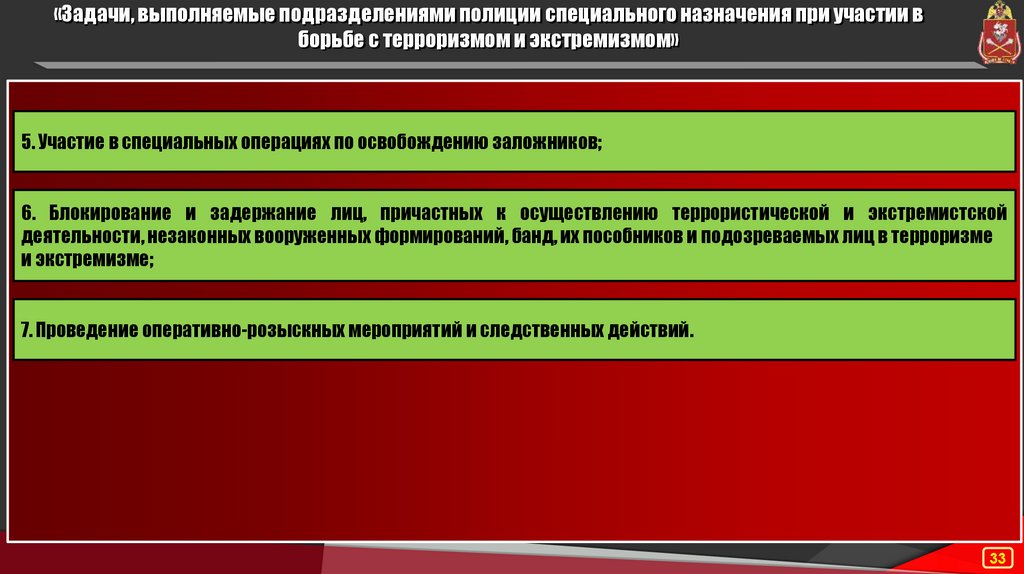 «Задачи, выполняемые подразделениями полиции специального назначения при участии в борьбе с терроризмом и экстремизмом»

5. Участие в специальных операциях по освобождению заложников;

6. Блокирование и задержание лиц, причастных к осуществлению террористической и экстремистской деятельности, незаконных вооруженных формирований, банд, их пособников и подозреваемых лиц в терроризме и экстремизме;

7. Проведение оперативно-розыскных мероприятий и следственных действий.

33